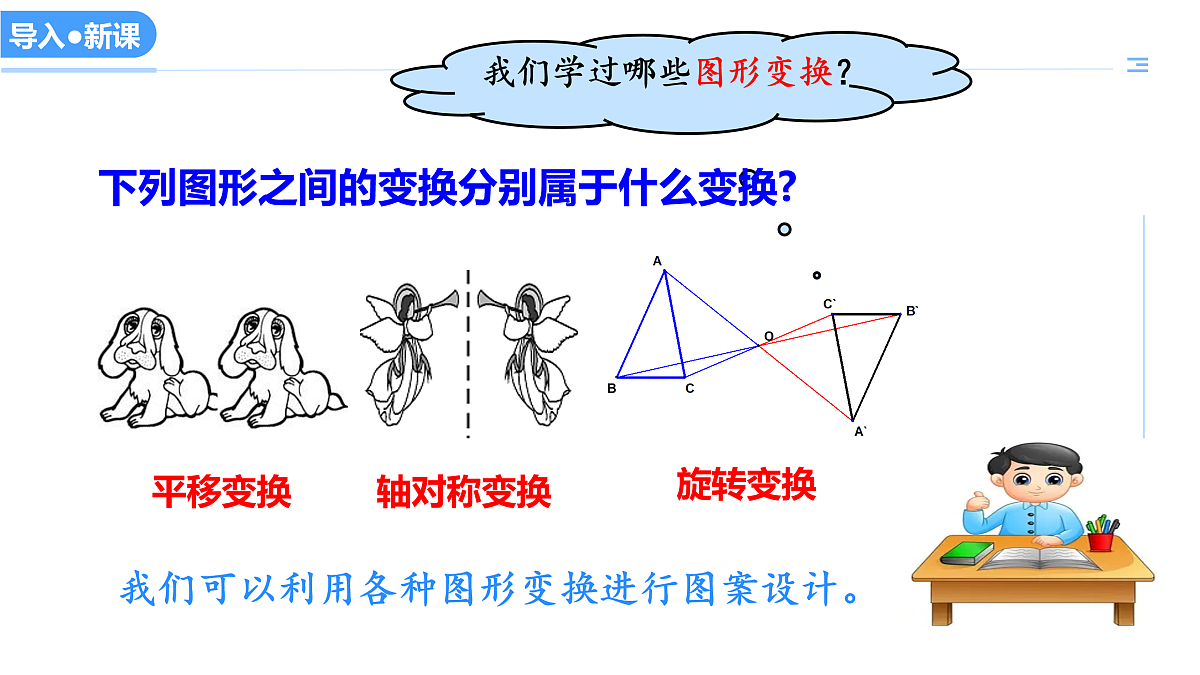 导入●新课

我们学过哪些图形变换？

下列图形之间的变换分别属于什么变换？

A
B
C
O
C`
B`
A`

平移变换　轴对称变换　旋转变换

我们可以利用各种图形变换进行图案设计。